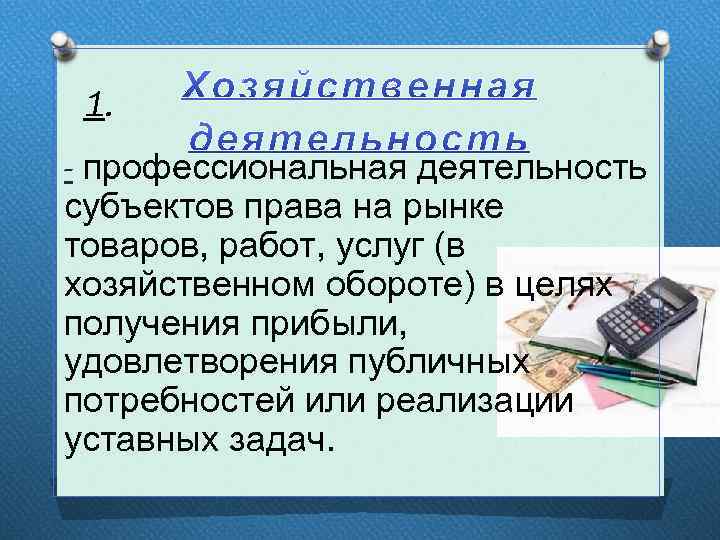 1. Хозяйственная деятельность

- профессиональная деятельность субъектов права на рынке товаров, работ, услуг (в хозяйственном обороте) в целях получения прибыли, удовлетворения публичных потребностей или реализации уставных задач.